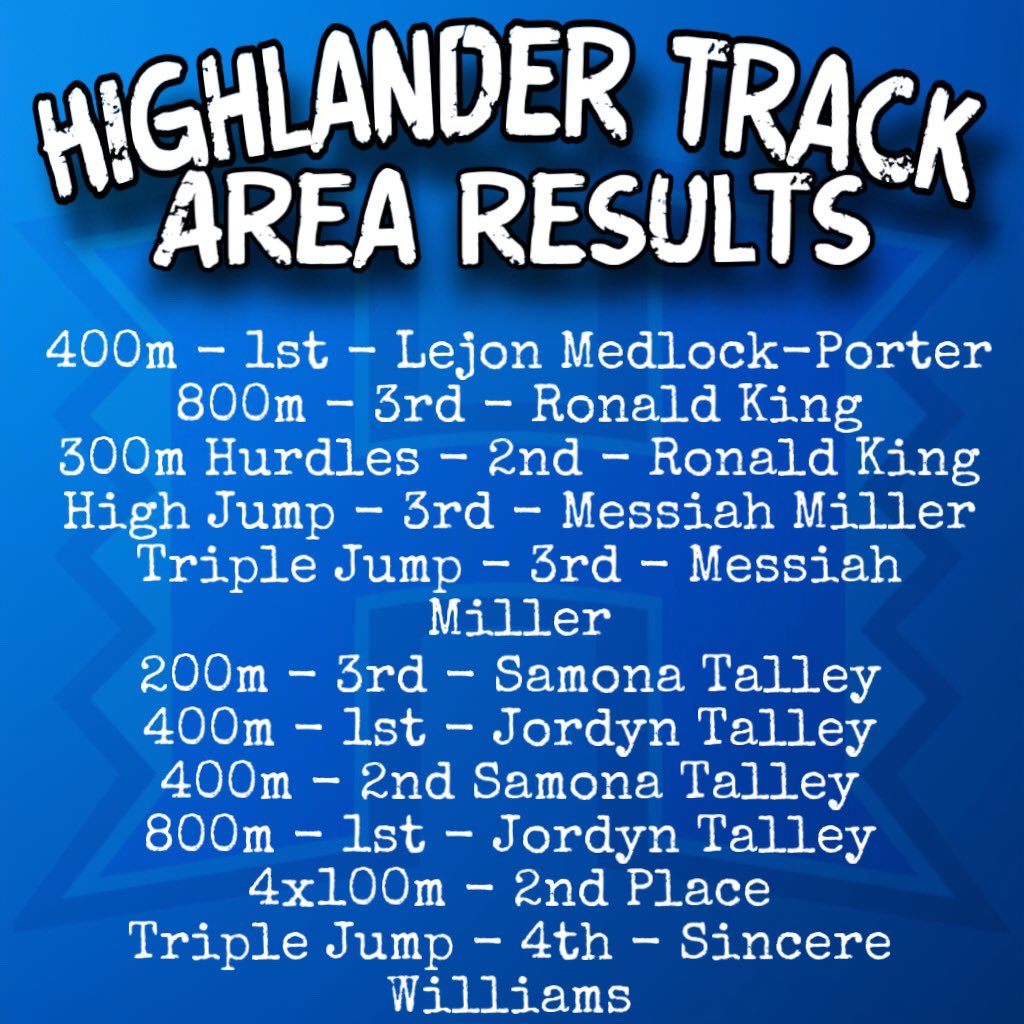 HIGHLANDER TRACK AREA RESULTS

400m - 1st - Lejon Medlock-Porter
800m - 3rd - Ronald King
300m Hurdles - 2nd - Ronald King
High Jump - 3rd - Messiah Miller
Triple Jump - 3rd - Messiah Miller
200m - 3rd - Samona Talley
400m - 1st - Jordyn Talley
400m - 2nd Samona Talley
800m - 1st - Jordyn Talley
4x100m - 2nd Place
Triple Jump - 4th - Sincere Williams